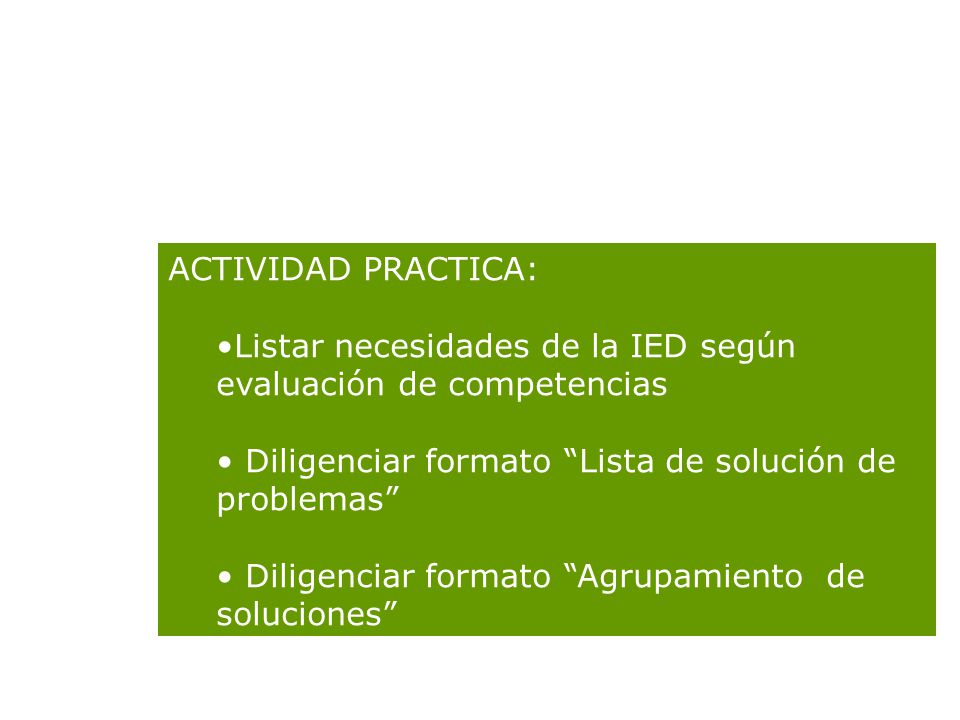 ACTIVIDAD PRACTICA:

•Listar necesidades de la IED según evaluación de competencias

• Diligenciar formato “Lista de solución de problemas”

• Diligenciar formato “Agrupamiento de soluciones”